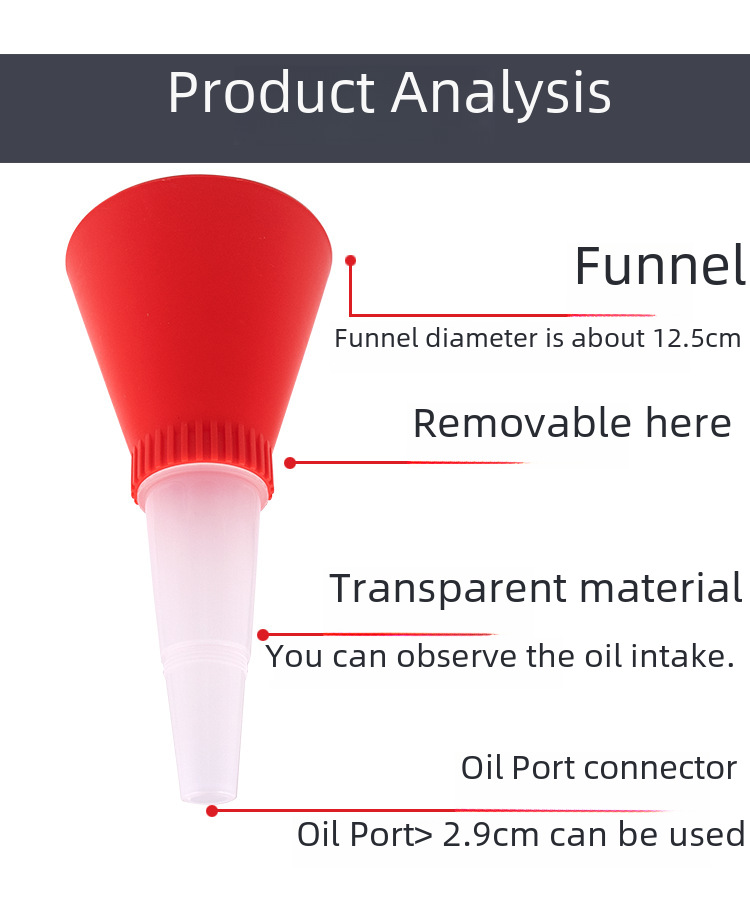 Product Analysis

Funnel

Funnel diameter is about 12.5cm

Removable here

Transparent material

You can observe the oil intake.

Oil Port connector

Oil Port> 2.9cm can be used